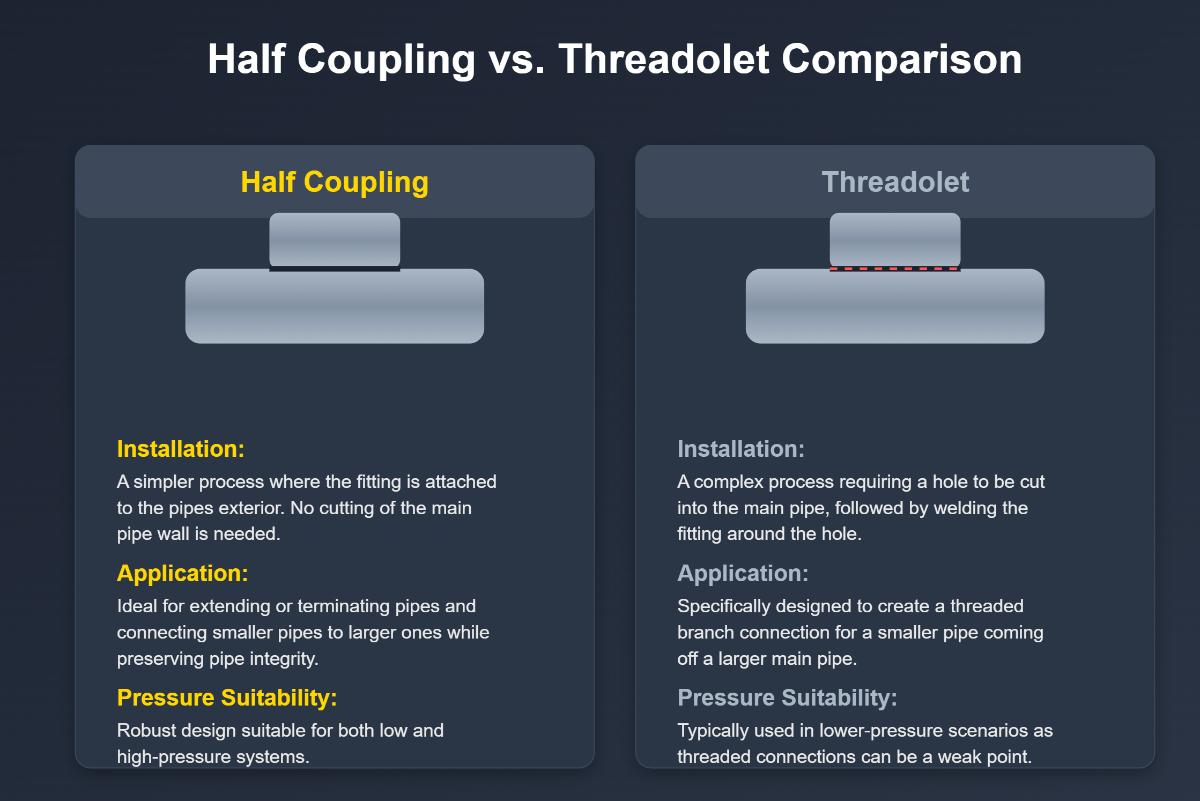 Half Coupling vs. Threadolet Comparison

Half Coupling

Installation:
A simpler process where the fitting is attached to the pipes exterior. No cutting of the main pipe wall is needed.

Application:
Ideal for extending or terminating pipes and connecting smaller pipes to larger ones while preserving pipe integrity.

Pressure Suitability:
Robust design suitable for both low and high-pressure systems.

Threadolet

Installation:
A complex process requiring a hole to be cut into the main pipe, followed by welding the fitting around the hole.

Application:
Specifically designed to create a threaded branch connection for a smaller pipe coming off a larger main pipe.

Pressure Suitability:
Typically used in lower-pressure scenarios as threaded connections can be a weak point.